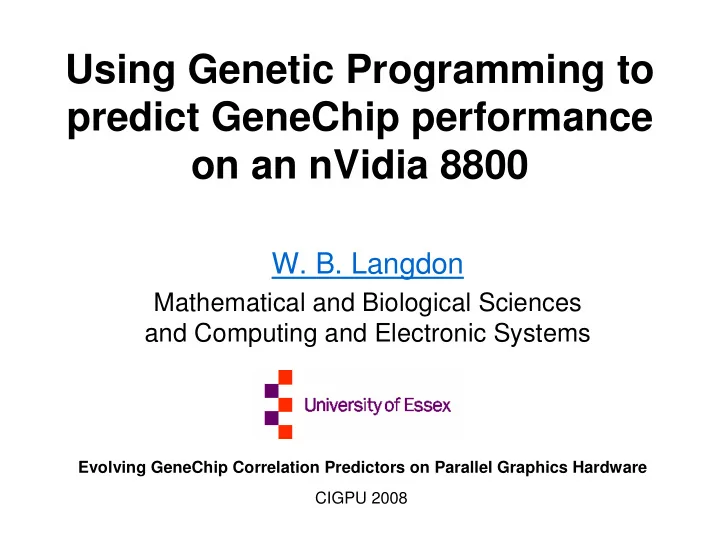 Using Genetic Programming to predict GeneChip performance on an nVidia 8800

W. B. Langdon

Mathematical and Biological Sciences
and Computing and Electronic Systems

University of Essex

Evolving GeneChip Correlation Predictors on Parallel Graphics Hardware

CIGPU 2008